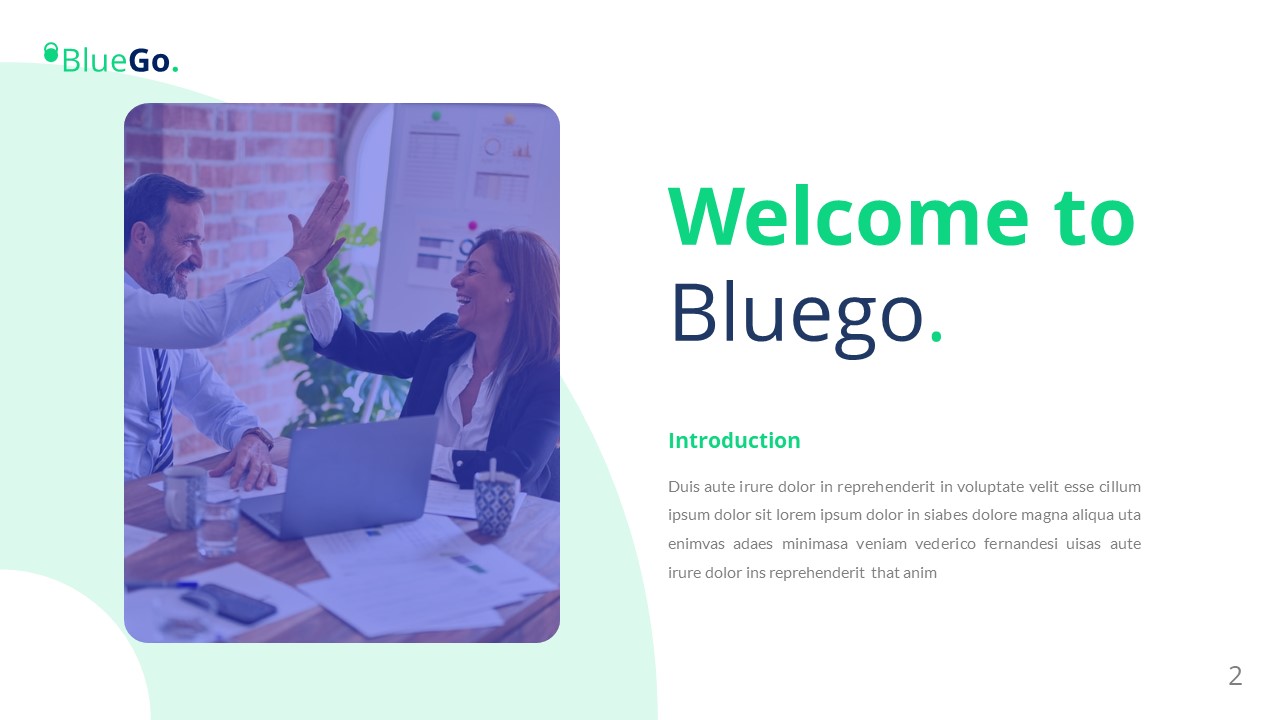 BlueGo.

Welcome to Bluego.

Introduction

Duis aute irure dolor in reprehenderit in voluptate velit esse cillum ipsum dolor sit lorem ipsum dolor in siabes dolore magna aliqua uta enimvas adaes minimasa veniam vederico fernandesi uisas aute irure dolor ins reprehenderit that anim

2